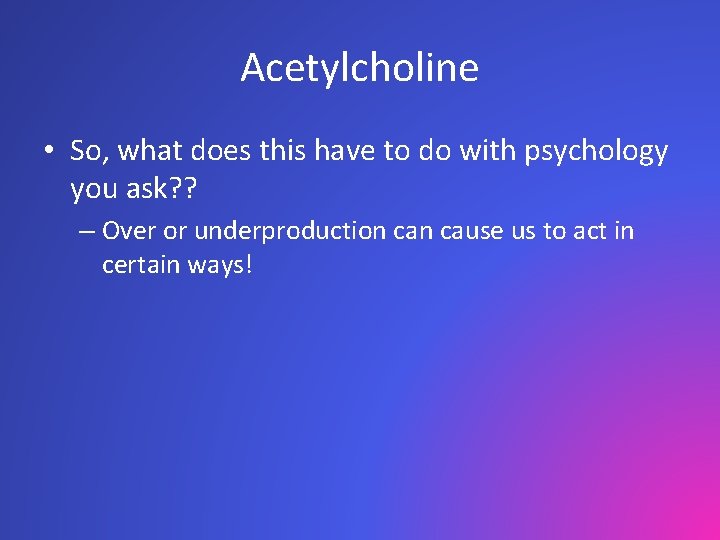 Acetylcholine

• So, what does this have to do with psychology you ask??

– Over or underproduction can cause us to act in certain ways!